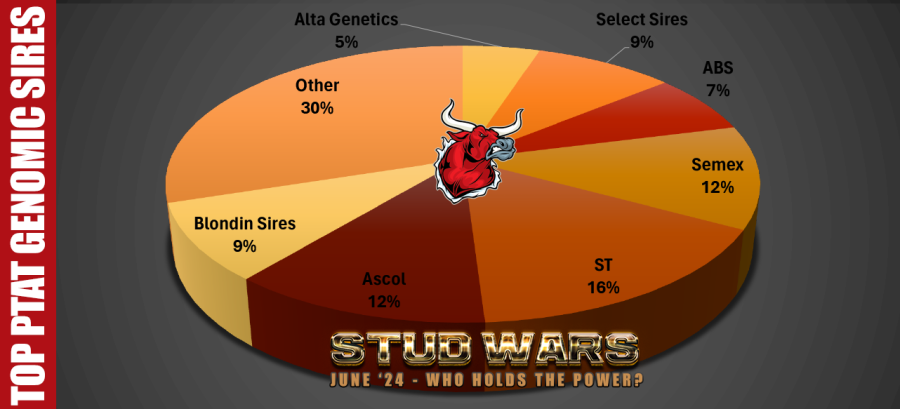 TOP PTAT GENOMIC SIRES

Alta Genetics
5%

Select Sires
9%

ABS
7%

Semex
12%

ST
16%

Ascol
12%

Blondin Sires
9%

Other
30%

STUD WARS
JUNE '24 - WHO HOLDS THE POWER?